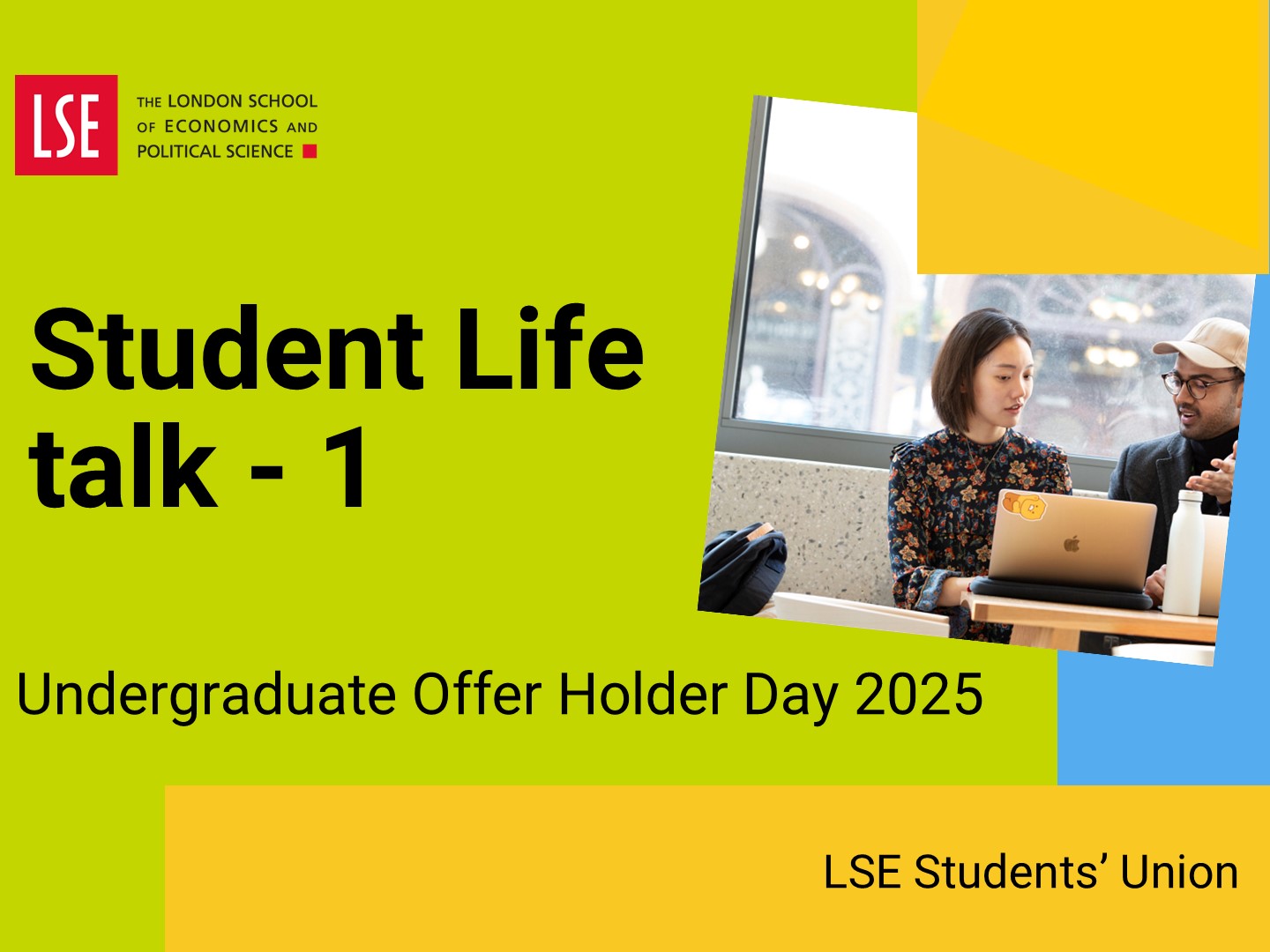 LSE

THE LONDON SCHOOL OF ECONOMICS AND POLITICAL SCIENCE

Student Life talk - 1

Undergraduate Offer Holder Day 2025

LSE Students' Union